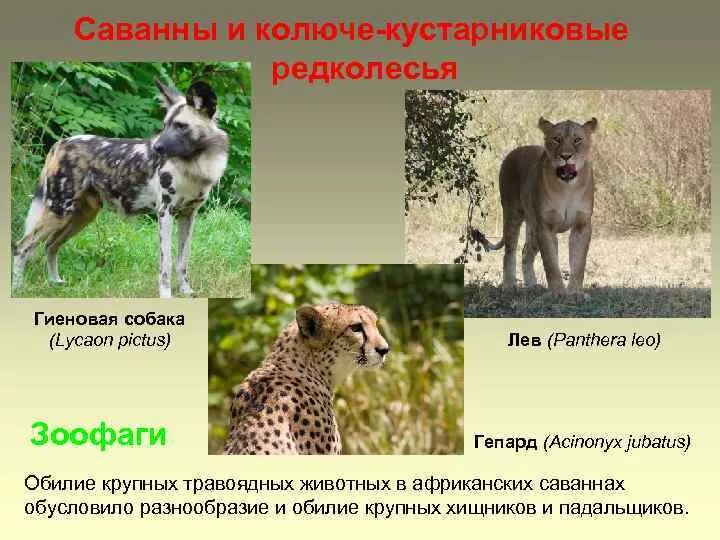 Саванны и колюче-кустарниковые редколесья

Гиеновая собака (Lycaon pictus)

Лев (Panthera leo)

Зоофаги

Гепард (Acinonyx jubatus)

Обилие крупных травоядных животных в африканских саваннах обусловило разнообразие и обилие крупных хищников и падальщиков.